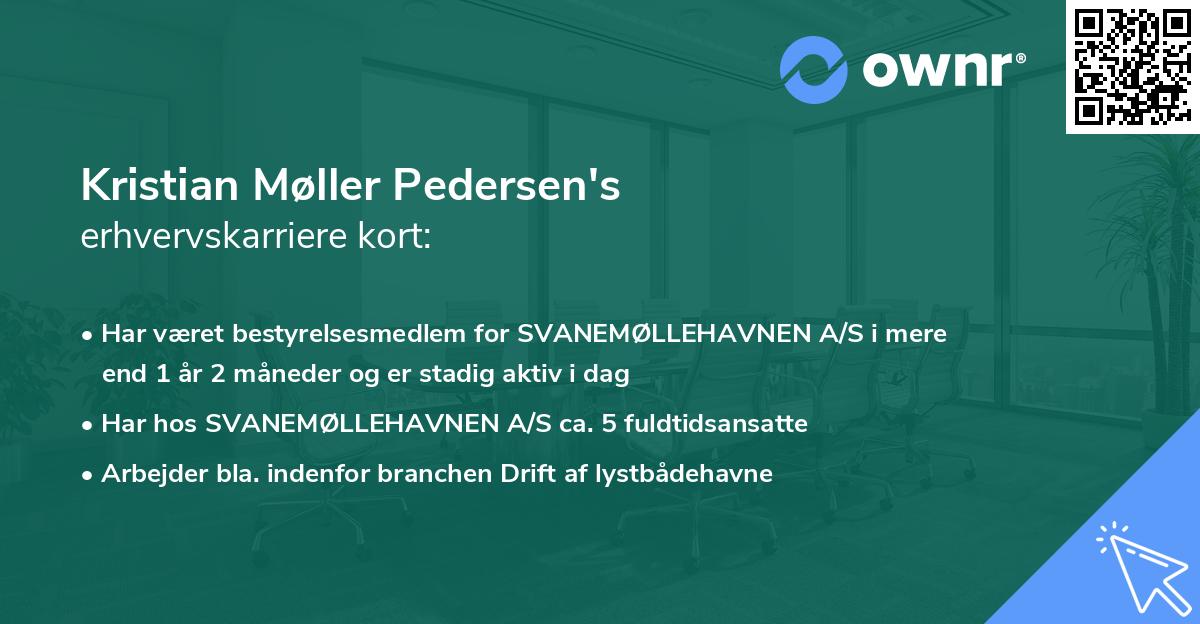 ownr®

Kristian Møller Pedersen's
erhvervskarriere kort:

• Har været bestyrelsesmedlem for SVANEMØLLEHAVNEN A/S i mere end 1 år 2 måneder og er stadig aktiv i dag
• Har hos SVANEMØLLEHAVNEN A/S ca. 5 fuldtidsansatte
• Arbejder bla. indenfor branchen Drift af lystbådehavne